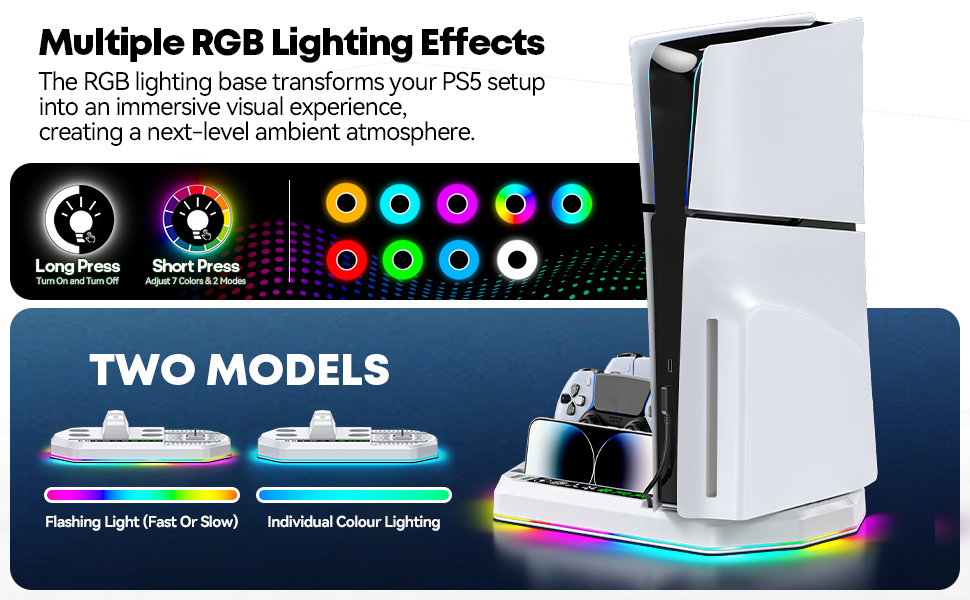 Multiple RGB Lighting Effects

The RGB lighting base transforms your PS5 setup into an immersive visual experience, creating a next-level ambient atmosphere.

Long Press
Turn On and Turn Off

Short Press
Adjust 7 Colors & 2 Modes

TWO MODELS

Flashing Light (Fast Or Slow)

Individual Colour Lighting